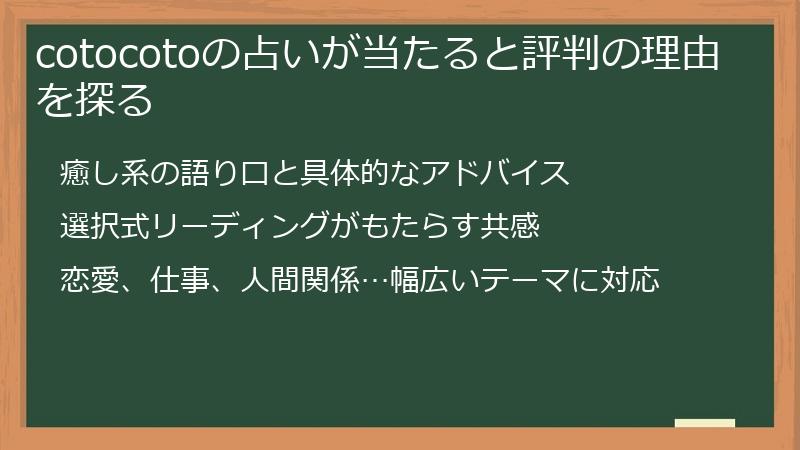 cotocotoの占いが当たると評判の理由を探る

癒し系の語り口と具体的なアドバイス

選択式リーディングがもたらす共感

恋愛、仕事、人間関係…幅広いテーマに対応